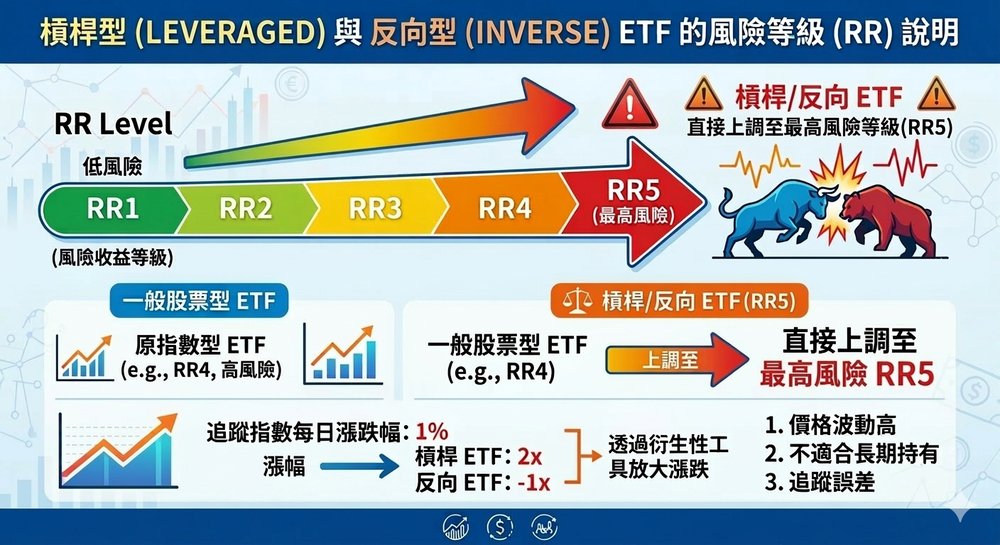 槓桿型 (LEVERAGED) 與 反向型 (INVERSE) ETF 的風險等級 (RR) 說明

RR Level

低風險

RR1

RR2

RR3

RR4

RR5
(最高風險)

(風險收益等級)

槓桿/反向 ETF
直接上調至最高風險等級(RR5)

一般股票型 ETF

原指數型 ETF
(e.g., RR4, 高風險)

槓桿/反向 ETF(RR5)

一般股票型 ETF
(e.g., RR4)

上調至

直接上調至
最高風險 RR5

追蹤指數每日漲跌幅: 1%

漲幅

槓桿 ETF: 2x
反向 ETF: -1x

透過衍生性工具放大漲跌

1. 價格波動高
2. 不適合長期持有
3. 追蹤誤差